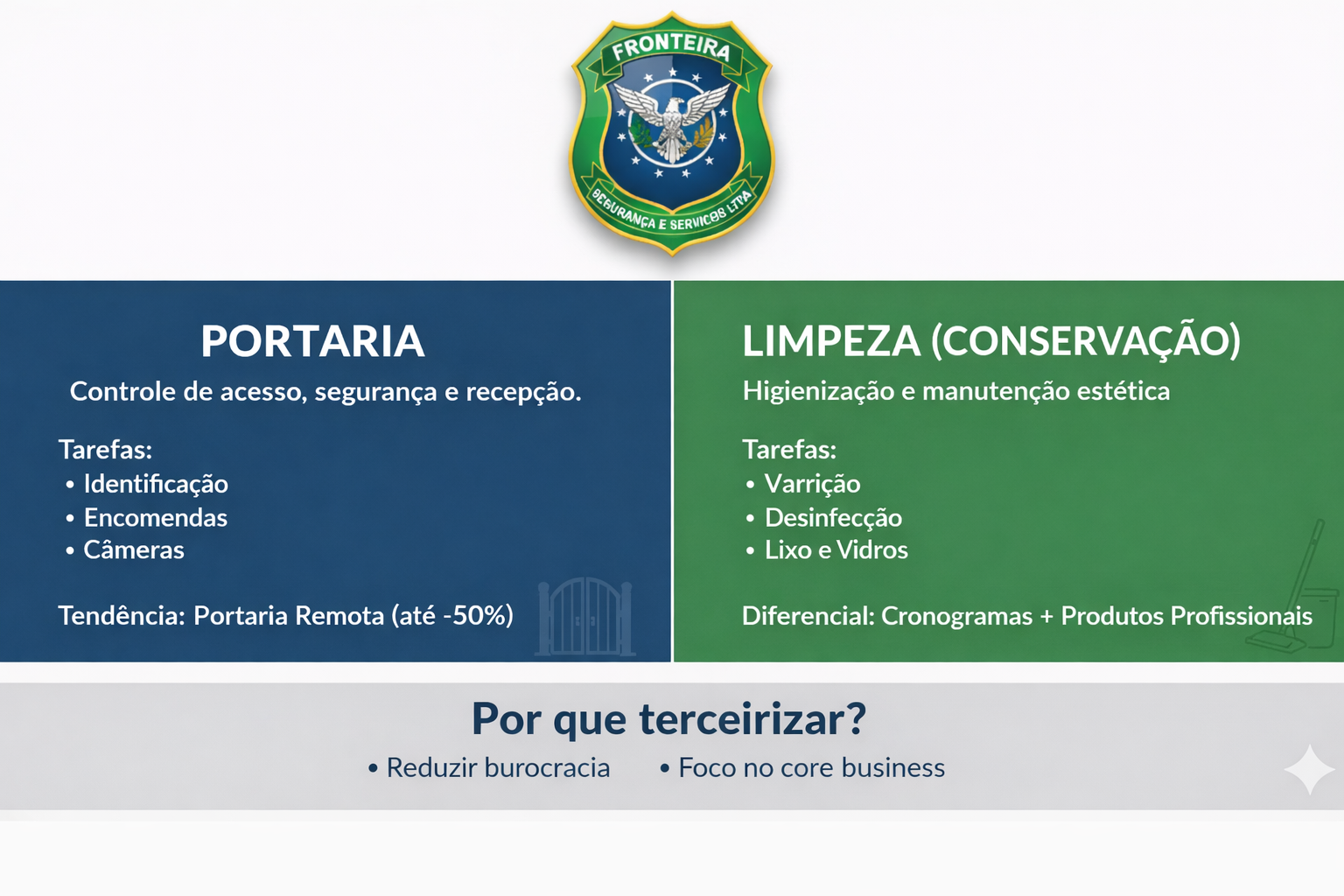 FRONTEIRA
SEGURANÇA E SERVIÇOS LTDA

PORTARIA
Controle de acesso, segurança e recepção.

Tarefas:
• Identificação
• Encomendas
• Câmeras

Tendência: Portaria Remota (até -50%)

LIMPEZA (CONSERVAÇÃO)
Higienização e manutenção estética

Tarefas:
• Varrição
• Desinfecção
• Lixo e Vidros

Diferencial: Cronogramas + Produtos Profissionais

Por que terceirizar?
• Reduzir burocracia • Foco no core business